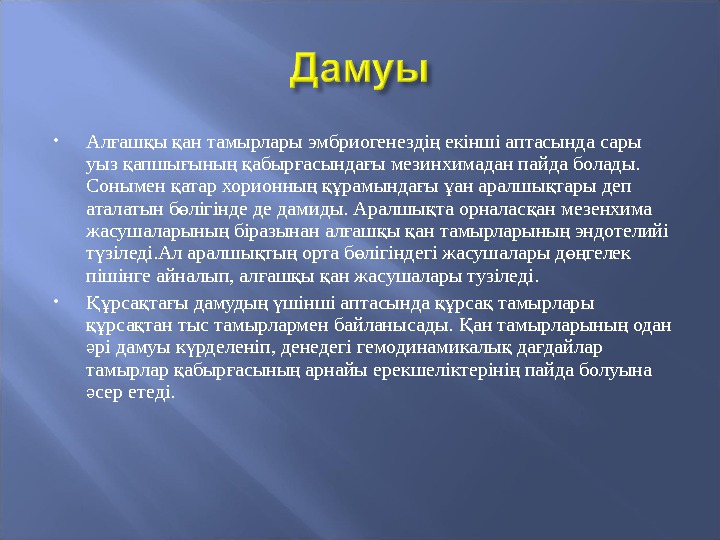 Дамуы

• Алғашқы қан тамырлары эмбриогенездің екінші аптасында сары уыз қапшығының қабырғасындағы мезинхимадан пайда болады. Сонымен қатар хорионның құрамындағы ұан аралшықтары деп аталатын бөлігінде де дамиды. Аралшықта орналасқан мезенхима жасушаларының біразынан алғашқы қан тамырларының эндотелийі түзіледі.Ал аралшықтың орта бөлігіндегі жасушалары дөңгелек пішінге айналып, алғашқы қан жасушалары тузіледі.

• Құрсақтағы дамудың үшінші аптасында құрсақ тамырлары құрсақтан тыс тамырлармен байланысады. Қан тамырларының одан әрі дамуы күрделеніп, денедегі гемодинамикалық дағдайлар тамырлар қабырғасының арнайы ерекшеліктерінің пайда болуына әсер етеді.